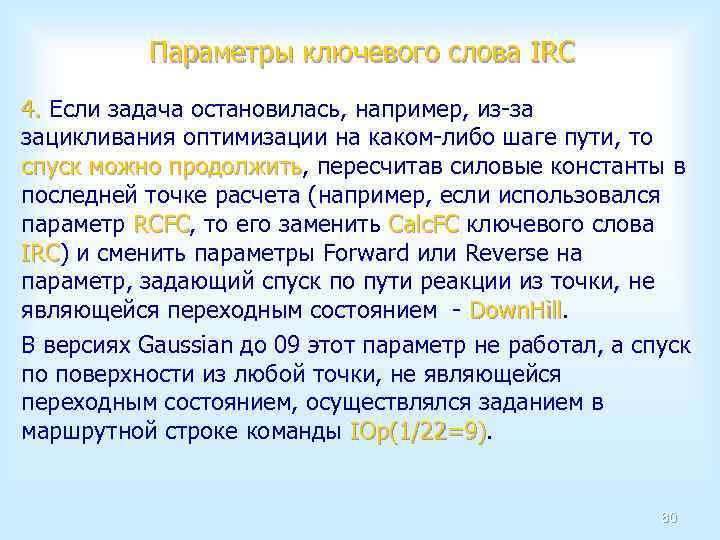 Параметры ключевого слова IRC

4. Если задача остановилась, например, из-за зацикливания оптимизации на каком-либо шаге пути, то спуск можно продолжить, пересчитав силовые константы в последней точке расчета (например, если использовался параметр RCFC, то его заменить CalcFC ключевого слова IRC) и сменить параметры Forward или Reverse на параметр, задающий спуск по пути реакции из точки, не являющейся переходным состоянием - DownHill.

В версиях Gaussian до 09 этот параметр не работал, а спуск по поверхности из любой точки, не являющейся переходным состоянием, осуществлялся заданием в маршрутной строке команды IOp(1/22=9).

80